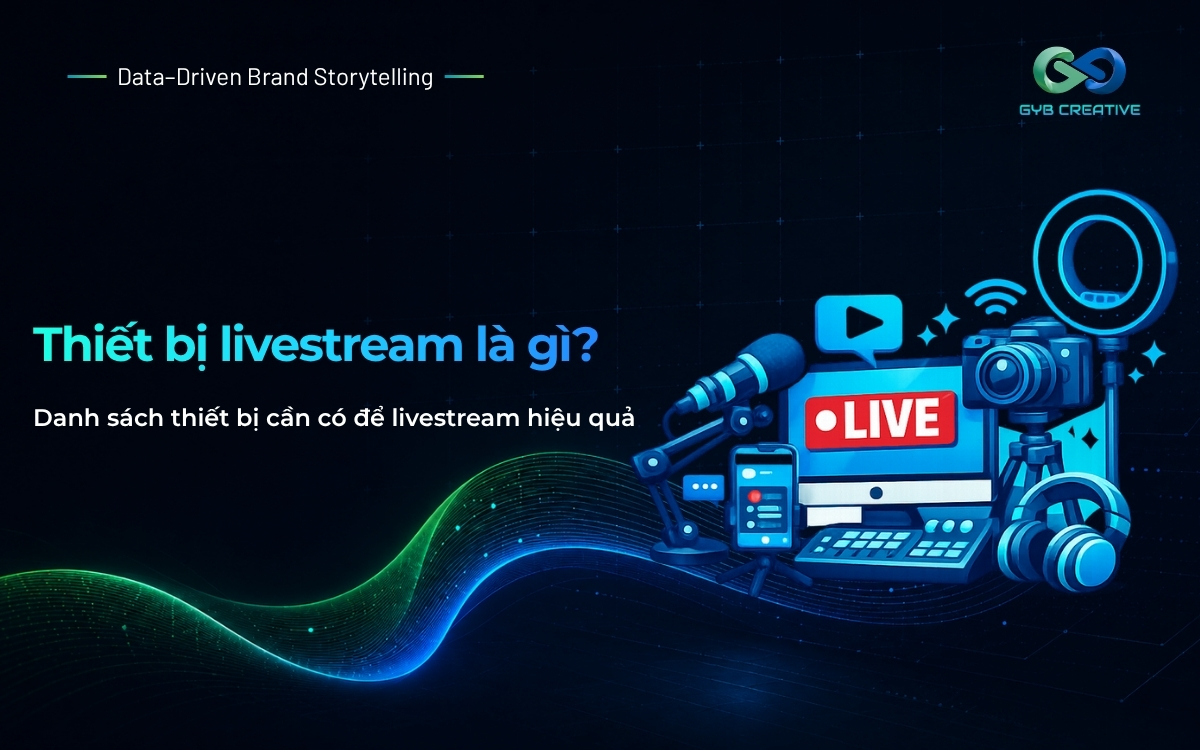 Data-Driven Brand Storytelling

GYB CREATIVE

Thiết bị livestream là gì?

Danh sách thiết bị cần có để livestream hiệu quả

LIVE